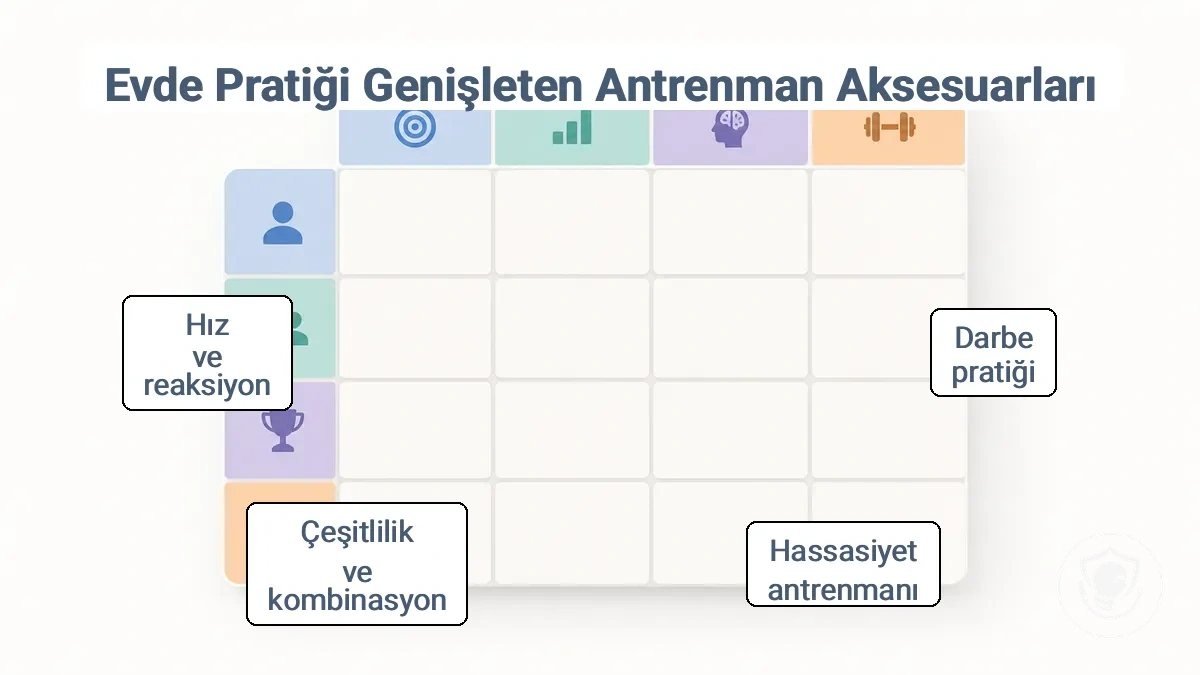 Evde Pratiği Genişleten Antrenman Aksesuarları

Hız ve reaksiyon

Darbe pratiği

Çeşitlilik ve kombinasyon

Hassasiyet antrenmanı